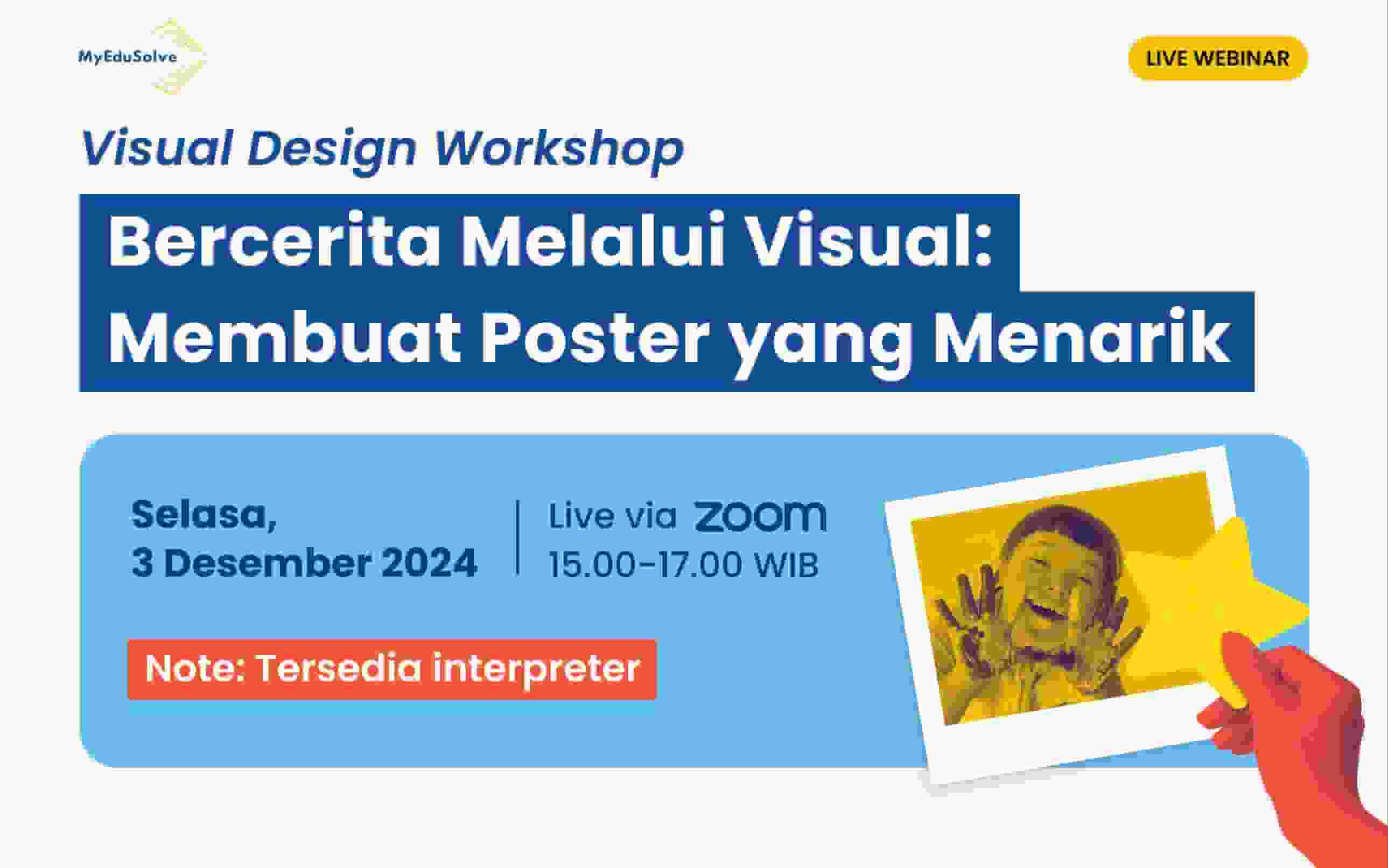 MyEduSolve

LIVE WEBINAR

Visual Design Workshop

Bercerita Melalui Visual: Membuat Poster yang Menarik

Selasa, 3 Desember 2024

Live via zoom 15.00-17.00 WIB

Note: Tersedia interpreter